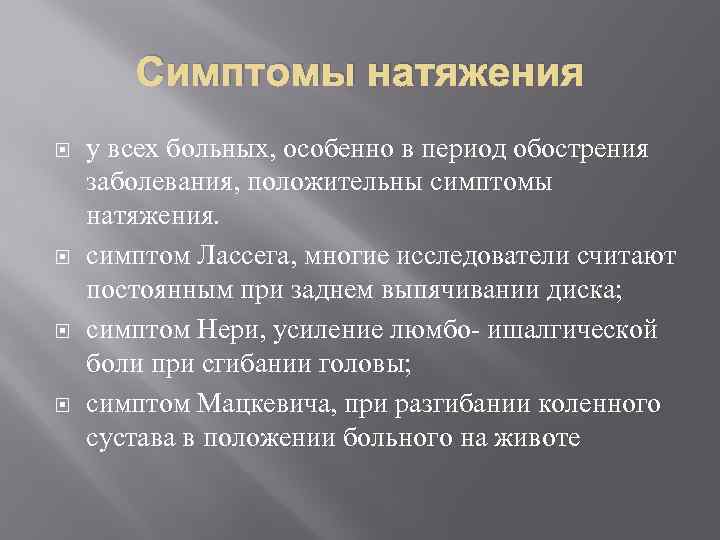 Симптомы натяжения

у всех больных, особенно в период обострения заболевания, положительны симптомы натяжения.

симптом Лассега, многие исследователи считают постоянным при заднем выпячивании диска;

симптом Нери, усиление люмбо- ишалгической боли при сгибании головы;

симптом Мацкевича, при разгибании коленного сустава в положении больного на животе